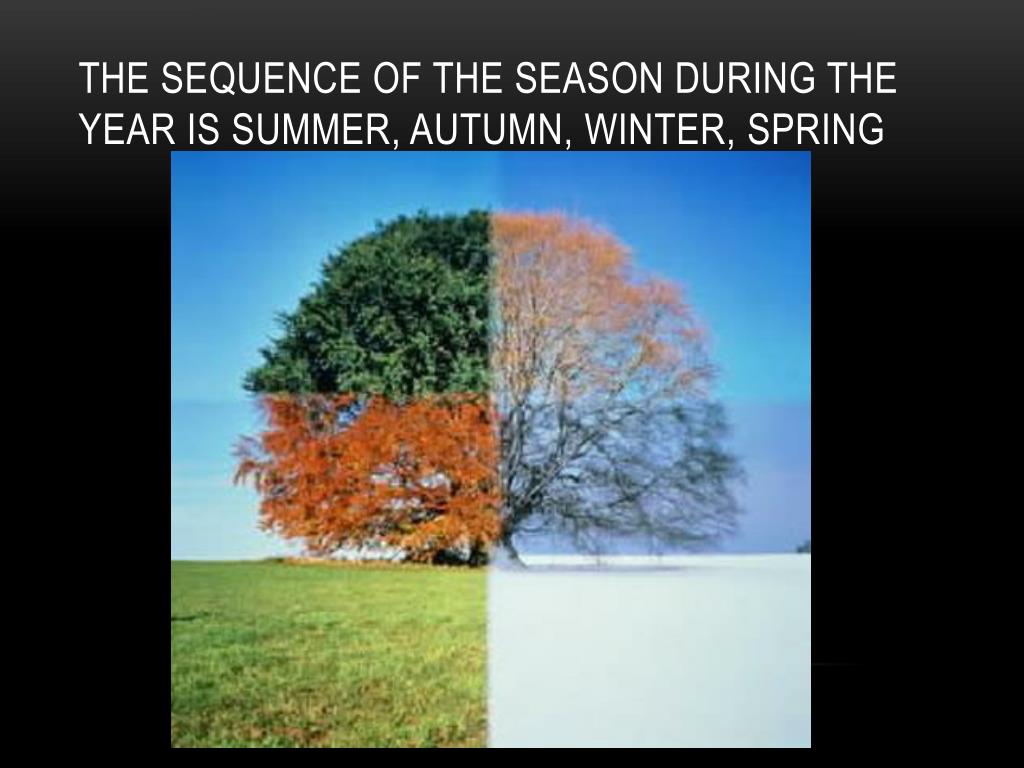 THE SEQUENCE OF THE SEASON DURING THE YEAR IS SUMMER, AUTUMN, WINTER, SPRING